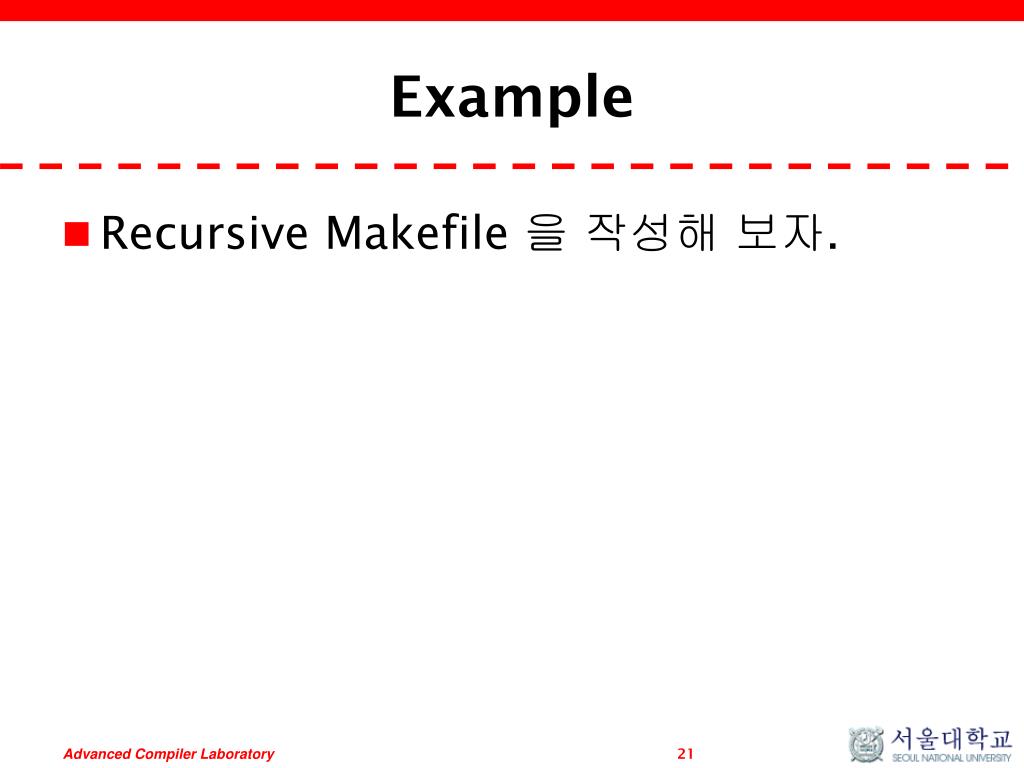 Example

Recursive Makefile 을 작성해 보자.

Advanced Compiler Laboratory

21

서울대학교
SEOUL NATIONAL UNIVERSITY